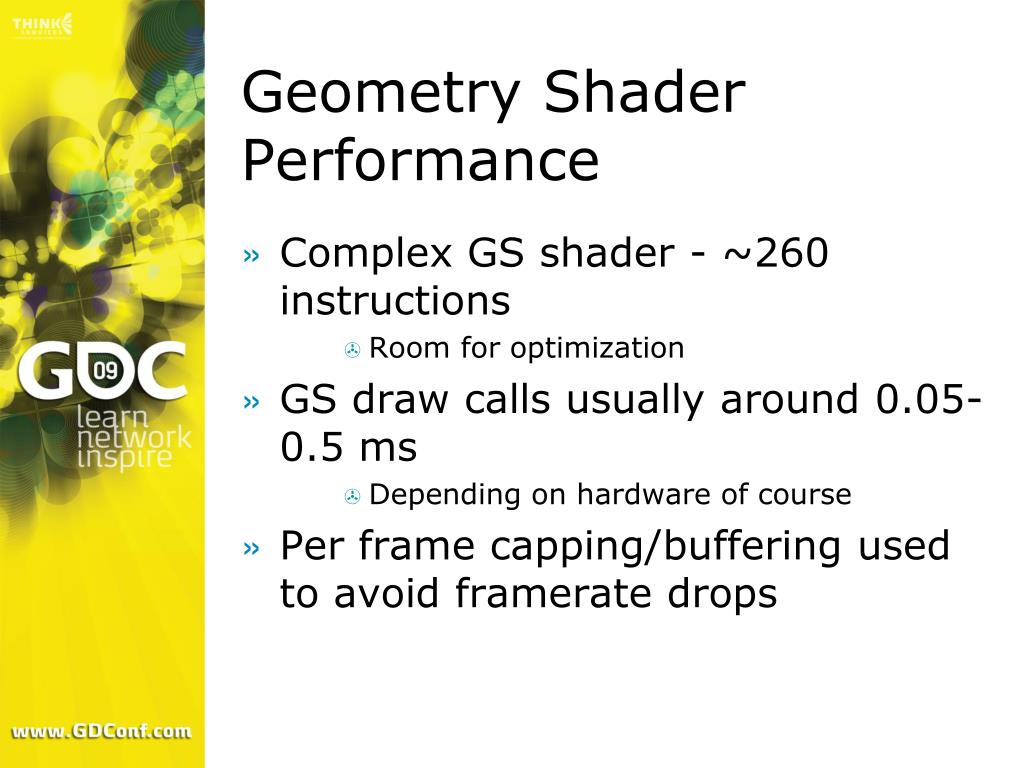 THINK SERVICES

GDC 09
learn
network
inspire

www.GDConf.com

Geometry Shader Performance

» Complex GS shader - ~260 instructions
  Room for optimization
» GS draw calls usually around 0.05-0.5 ms
  Depending on hardware of course
» Per frame capping/buffering used to avoid framerate drops